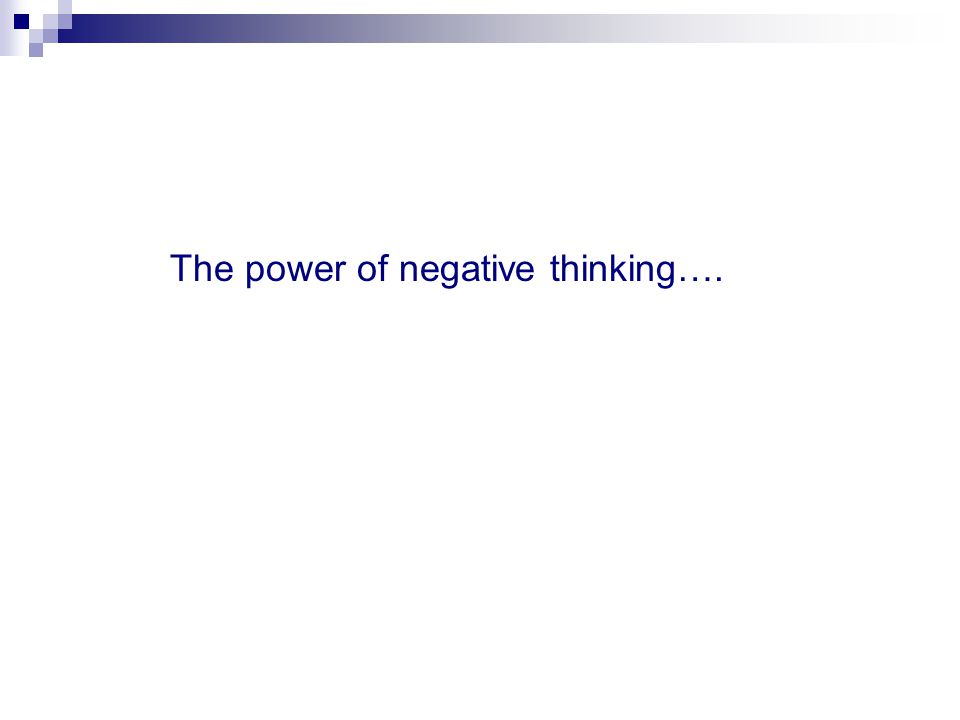 The power of negative thinking….